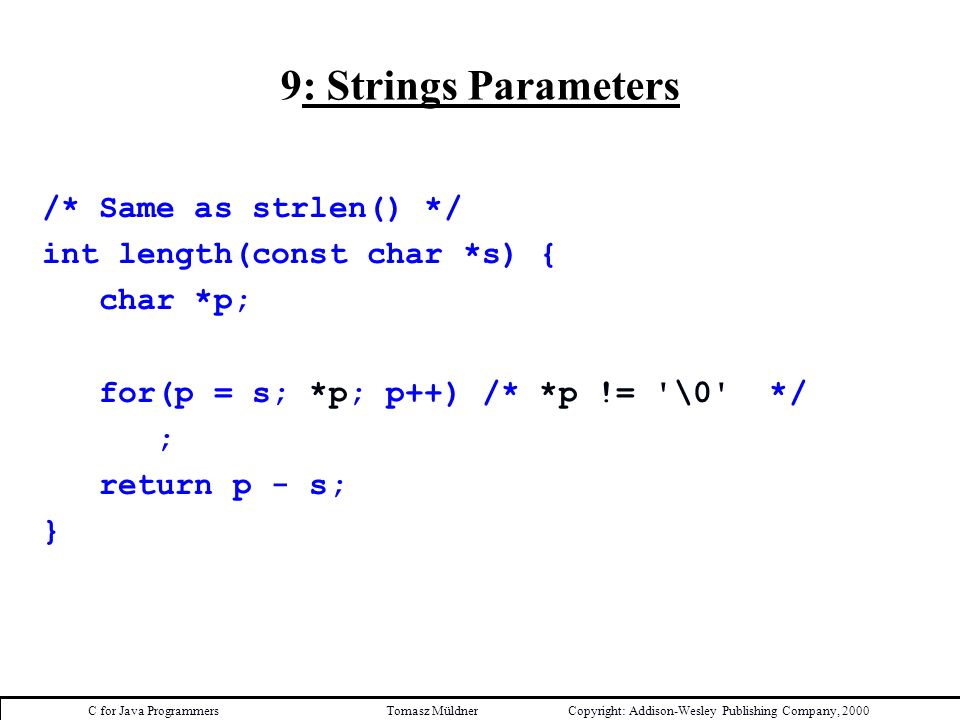 9: Strings Parameters

/* Same as strlen() */
int length(const char *s) {
char *p;

for(p = s; *p; p++) /* *p != '\0' */
;
return p - s;
}

C for Java Programmers Tomasz Müldner Copyright: Addison-Wesley Publishing Company, 2000